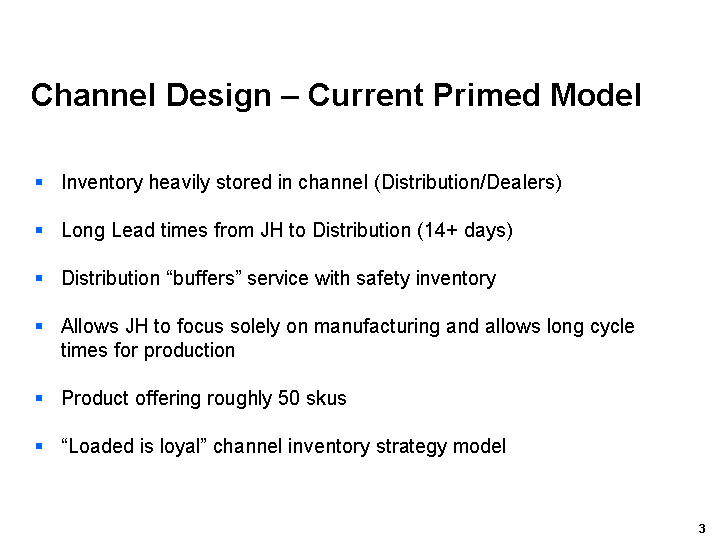 Channel Design – Current Primed Model

▪ Inventory heavily stored in channel (Distribution/Dealers)

▪ Long Lead times from JH to Distribution (14+ days)

▪ Distribution “buffers” service with safety inventory

▪ Allows JH to focus solely on manufacturing and allows long cycle times for production

▪ Product offering roughly 50 skus

▪ “Loaded is loyal” channel inventory strategy model

3